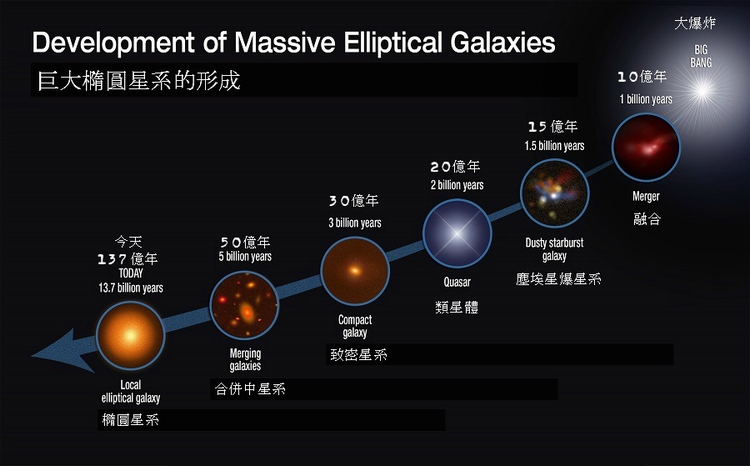 Development of Massive Elliptical Galaxies

巨大橢圓星系的形成

大爆炸
BIG BANG

10億年
1 billion years
Merger
融合

15億年
1.5 billion years
Dusty starburst galaxy
塵埃星爆星系

20億年
2 billion years
Quasar
類星體

30億年
3 billion years
Compact galaxy
致密星系

50億年
5 billion years
Merging galaxies
合併中星系

今天
137億年
TODAY
13.7 billion years
Local elliptical galaxy
橢圓星系